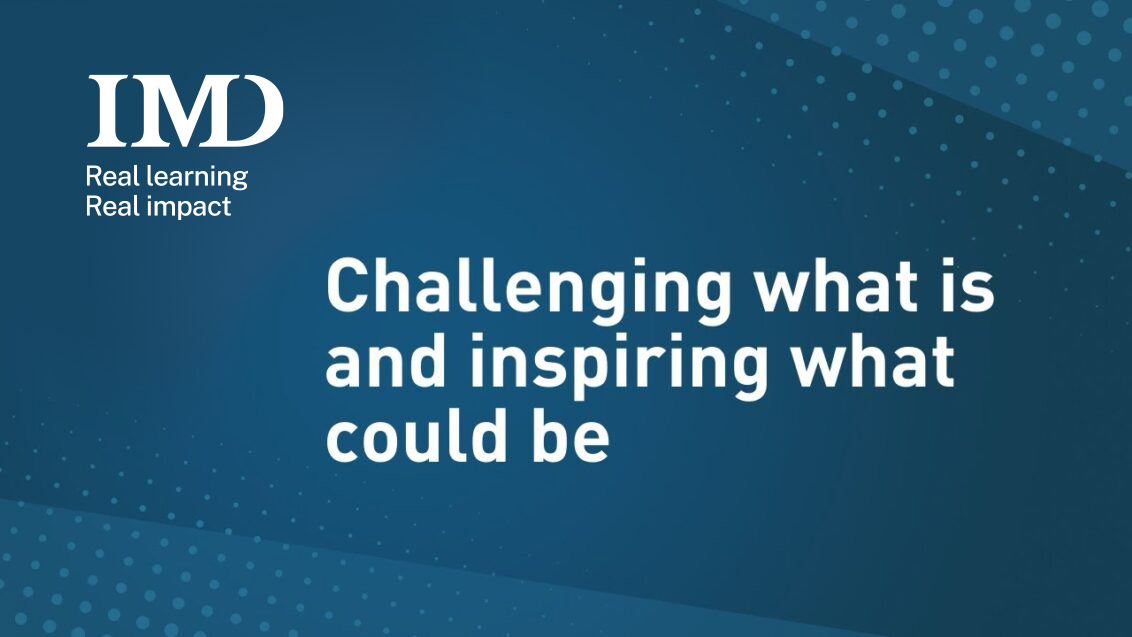 IMD
Real learning
Real impact

Challenging what is and inspiring what could be